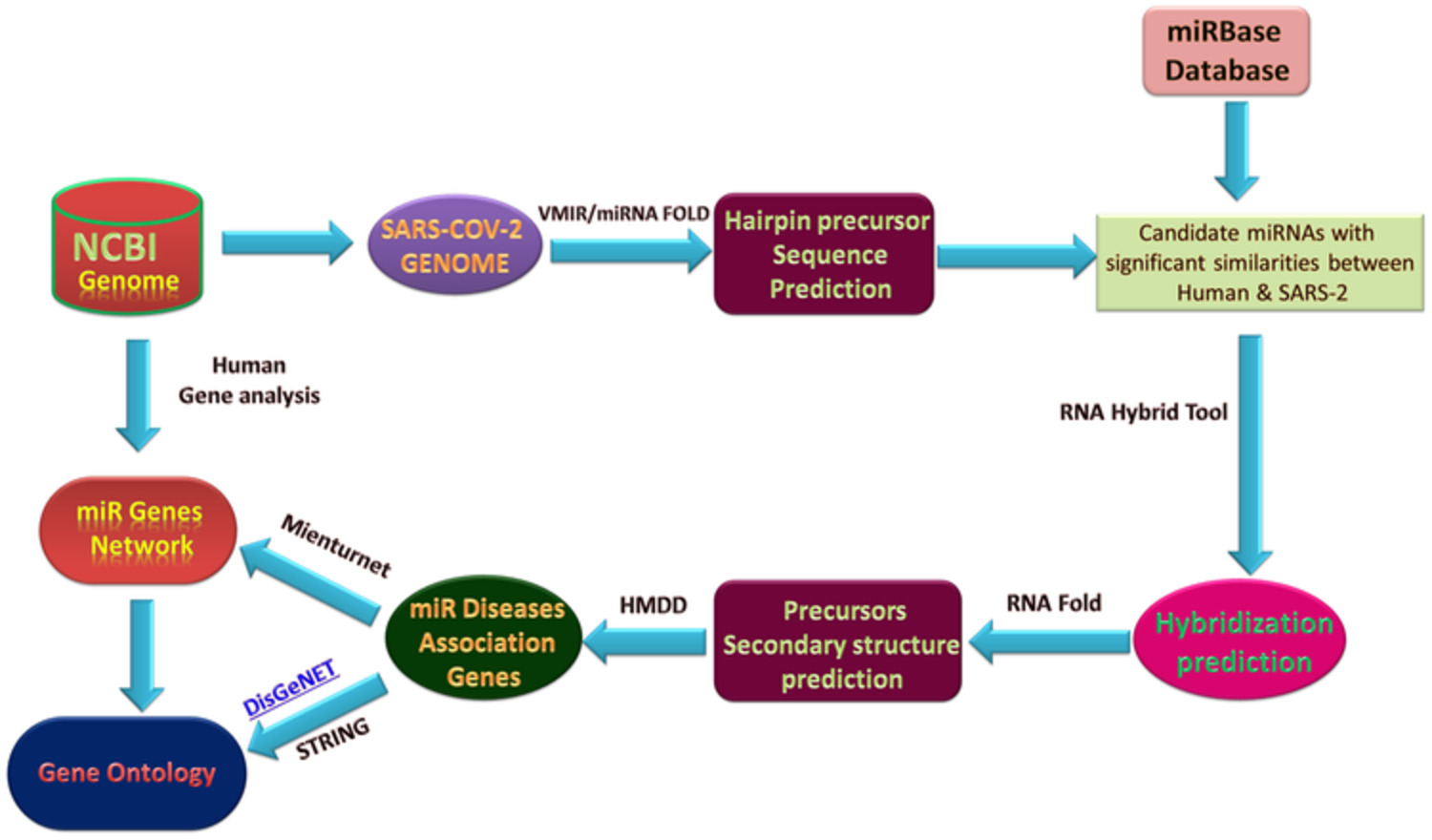 miRBase Database

NCBI Genome

SARS-COV-2 GENOME

VMIR/miRNA FOLD

Hairpin precursor Sequence Prediction

Candidate miRNAs with significant similarities between Human & SARS-2

Human Gene analysis

RNA Hybrid Tool

miR Genes Network

Mienturnet

miR Diseases Association Genes

HMDD

Precursors Secondary structure prediction

RNA Fold

Hybridization prediction

DisGeNET

STRING

Gene Ontology